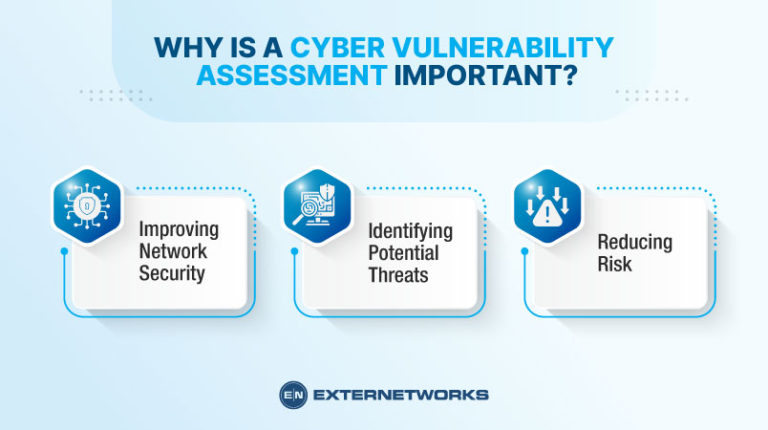 WHY IS A CYBER VULNERABILITY ASSESSMENT IMPORTANT?

Improving Network Security

Identifying Potential Threats

Reducing Risk

EN EXTERNETWORKS